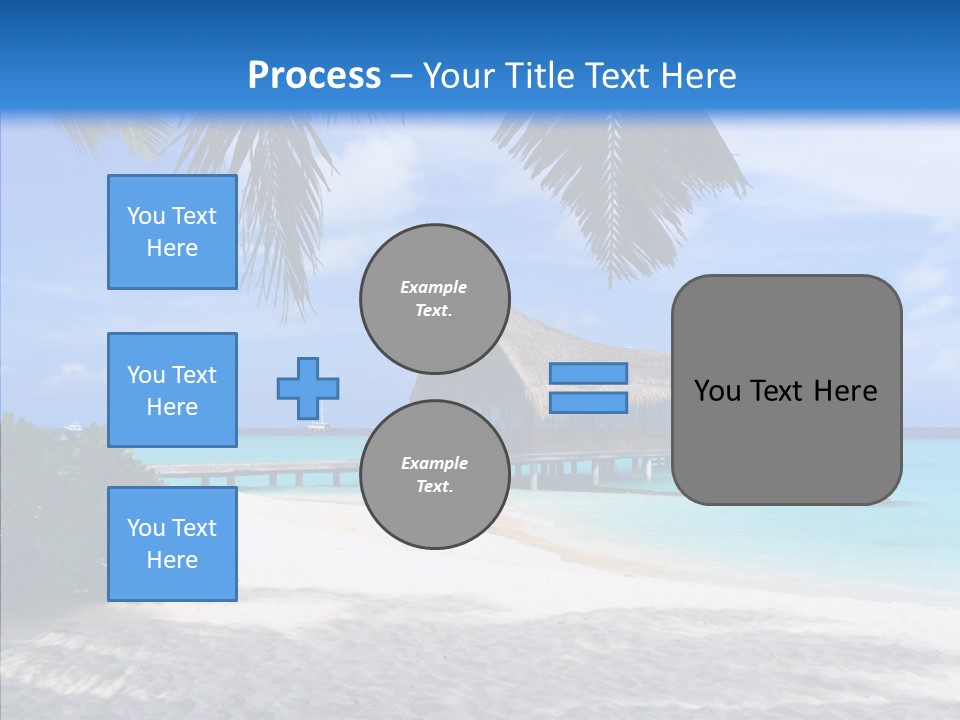 Process – Your Title Text Here

You Text Here

You Text Here

You Text Here

Example Text.

Example Text.

You Text Here